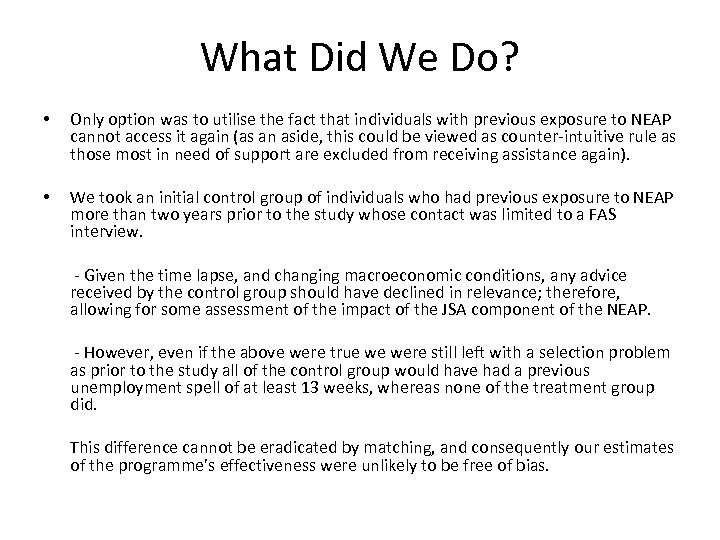 What Did We Do?

• Only option was to utilise the fact that individuals with previous exposure to NEAP cannot access it again (as an aside, this could be viewed as counter-intuitive rule as those most in need of support are excluded from receiving assistance again).

• We took an initial control group of individuals who had previous exposure to NEAP more than two years prior to the study whose contact was limited to a FAS interview.

- Given the time lapse, and changing macroeconomic conditions, any advice received by the control group should have declined in relevance; therefore, allowing for some assessment of the impact of the JSA component of the NEAP.

- However, even if the above were true we were still left with a selection problem as prior to the study all of the control group would have had a previous unemployment spell of at least 13 weeks, whereas none of the treatment group did.

This difference cannot be eradicated by matching, and consequently our estimates of the programme's effectiveness were unlikely to be free of bias.